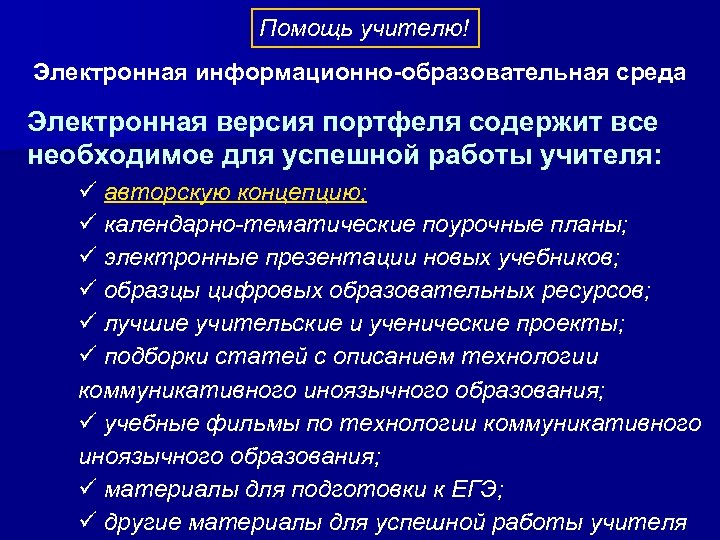 Помощь учителю!

Электронная информационно-образовательная среда

Электронная версия портфеля содержит все необходимое для успешной работы учителя:

✓ авторскую концепцию;
✓ календарно-тематические поурочные планы;
✓ электронные презентации новых учебников;
✓ образцы цифровых образовательных ресурсов;
✓ лучшие учительские и ученические проекты;
✓ подборки статей с описанием технологии коммуникативного иноязычного образования;
✓ учебные фильмы по технологии коммуникативного иноязычного образования;
✓ материалы для подготовки к ЕГЭ;
✓ другие материалы для успешной работы учителя